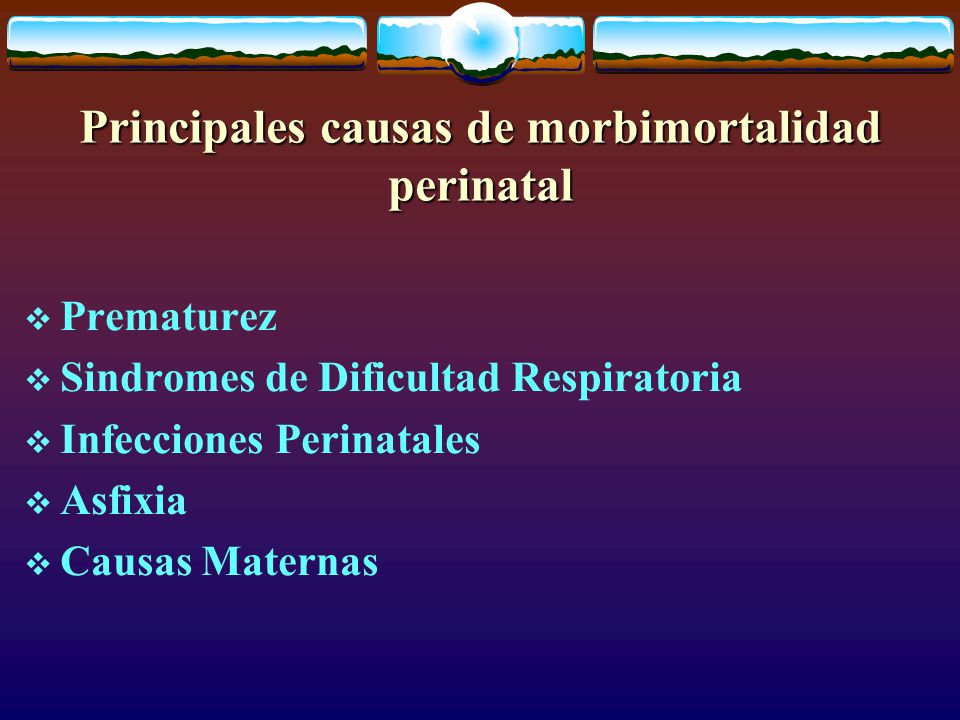 Principales causas de morbimortalidad perinatal

❖ Prematurez
❖ Sindromes de Dificultad Respiratoria
❖ Infecciones Perinatales
❖ Asfixia
❖ Causas Maternas